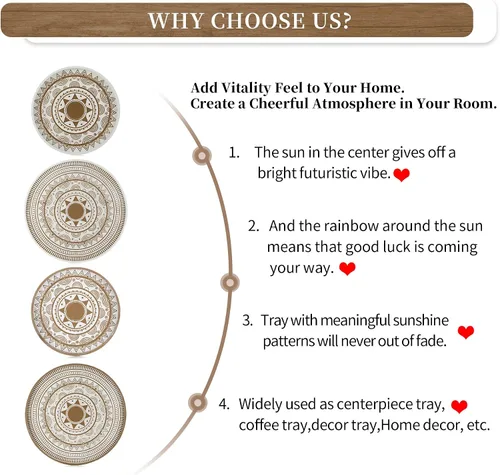 WHY CHOOSE US?

Add Vitality Feel to Your Home.
Create a Cheerful Atmosphere in Your Room.

1. The sun in the center gives off a bright futuristic vibe.

2. And the rainbow around the sun means that good luck is coming your way.

3. Tray with meaningful sunshine patterns will never out of fade.

4. Widely used as centerpiece tray, coffee tray,decor tray,Home decor, etc.